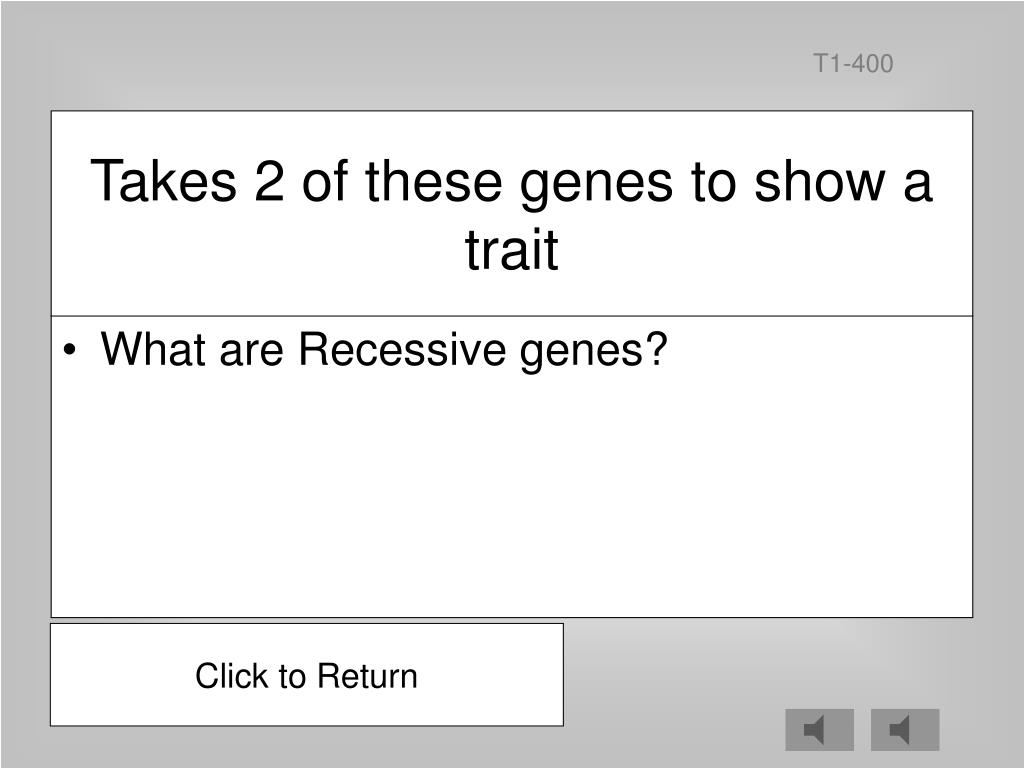 T1-400

Takes 2 of these genes to show a trait

• What are Recessive genes?

Click to Return